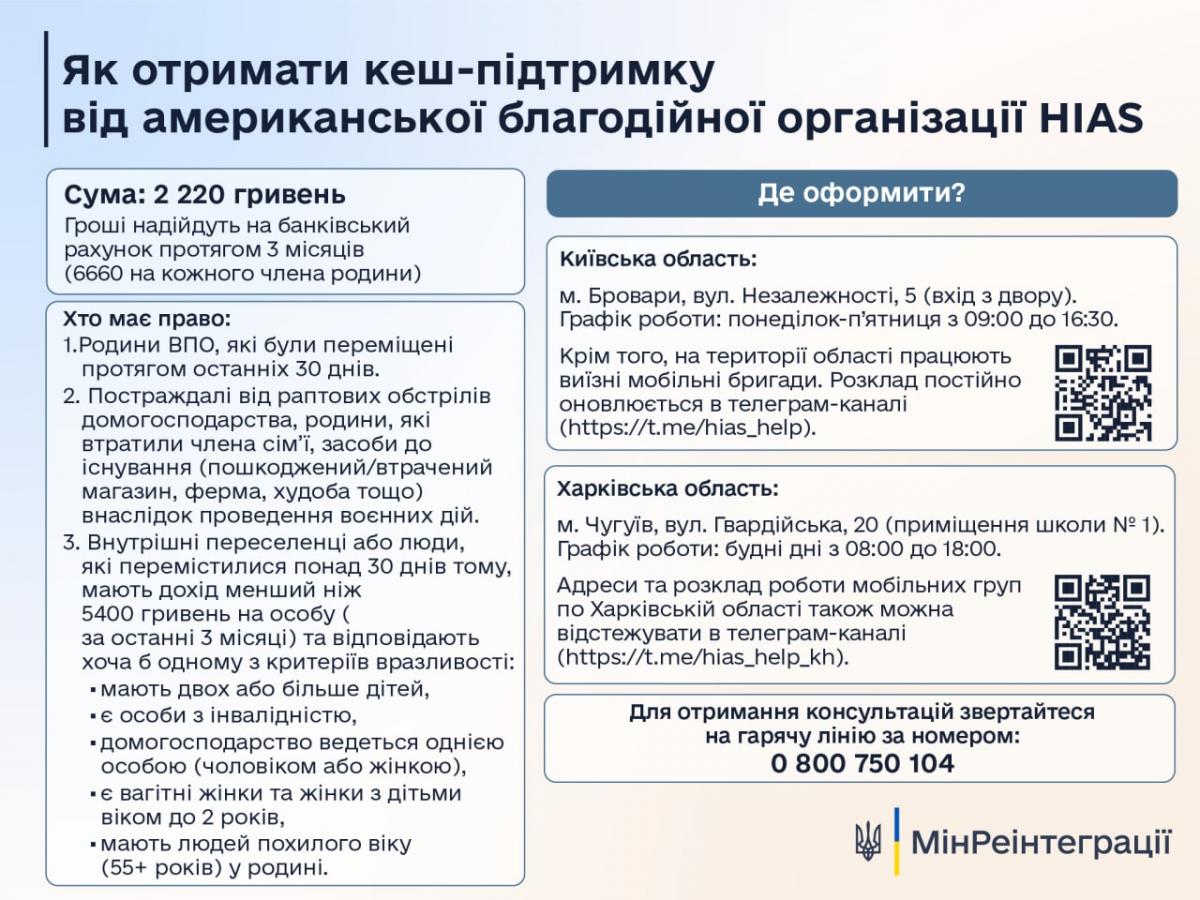 Як отримати кеш-підтримку від американської благодійної організації HIAS

Сума: 2 220 гривень
Гроші надійдуть на банківський рахунок протягом 3 місяців (6660 на кожного члена родини)

Хто має право:
1.Родини ВПО, які були переміщені протягом останніх 30 днів.
2. Постраждалі від раптових обстрілів домогосподарства, родини, які втратили члена сім'ї, засоби до існування (пошкоджений/втрачений магазин, ферма, худоба тощо) внаслідок проведення воєнних дій.
3. Внутрішні переселенці або люди, які перемістилися понад 30 днів тому, мають дохід менший ніж 5400 гривень на особу ( за останні 3 місяці) та відповідають хоча б одному з критеріїв вразливості:
▪ мають двох або більше дітей,
▪ є особи з інвалідністю,
▪ домогосподарство ведеться однією особою (чоловіком або жінкою),
▪ є вагітні жінки та жінки з дітьми віком до 2 років,
▪ мають людей похилого віку (55+ років) у родині.

Де оформити?

Київська область:
м. Бровари, вул. Незалежності, 5 (вхід з двору).
Графік роботи: понеділок-п'ятниця з 09:00 до 16:30.

Крім того, на території області працюють виїзні мобільні бригади. Розклад постійно оновлюється в телеграм-каналі (https://t.me/hias_help).

Харківська область:
м. Чугуїв, вул. Гвардійська, 20 (приміщення школи № 1).
Графік роботи: будні дні з 08:00 до 18:00.

Адреси та розклад роботи мобільних груп по Харківській області також можна відстежувати в телеграм-каналі (https://t.me/hias_help_kh).

Для отримання консультацій звертайтеся на гарячу лінію за номером:
0 800 750 104

МінРеінтеграції